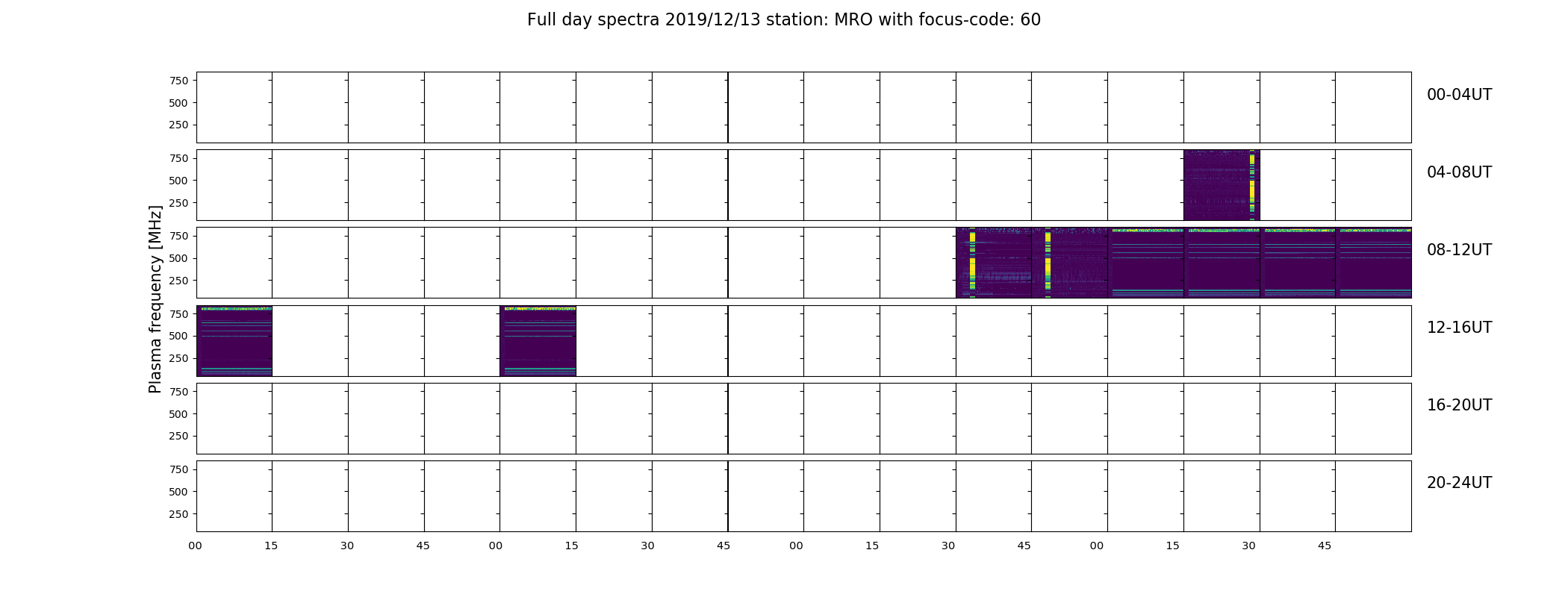 Full day spectra 2019/12/13 station: MRO with focus-code: 60

Plasma frequency [MHz]

750
500
250
00-04UT

750
500
250
04-08UT

750
500
250
08-12UT

750
500
250
12-16UT

750
500
250
16-20UT

750
500
250
20-24UT

00 15 30 45 00 15 30 45 00 15 30 45 00 15 30 45